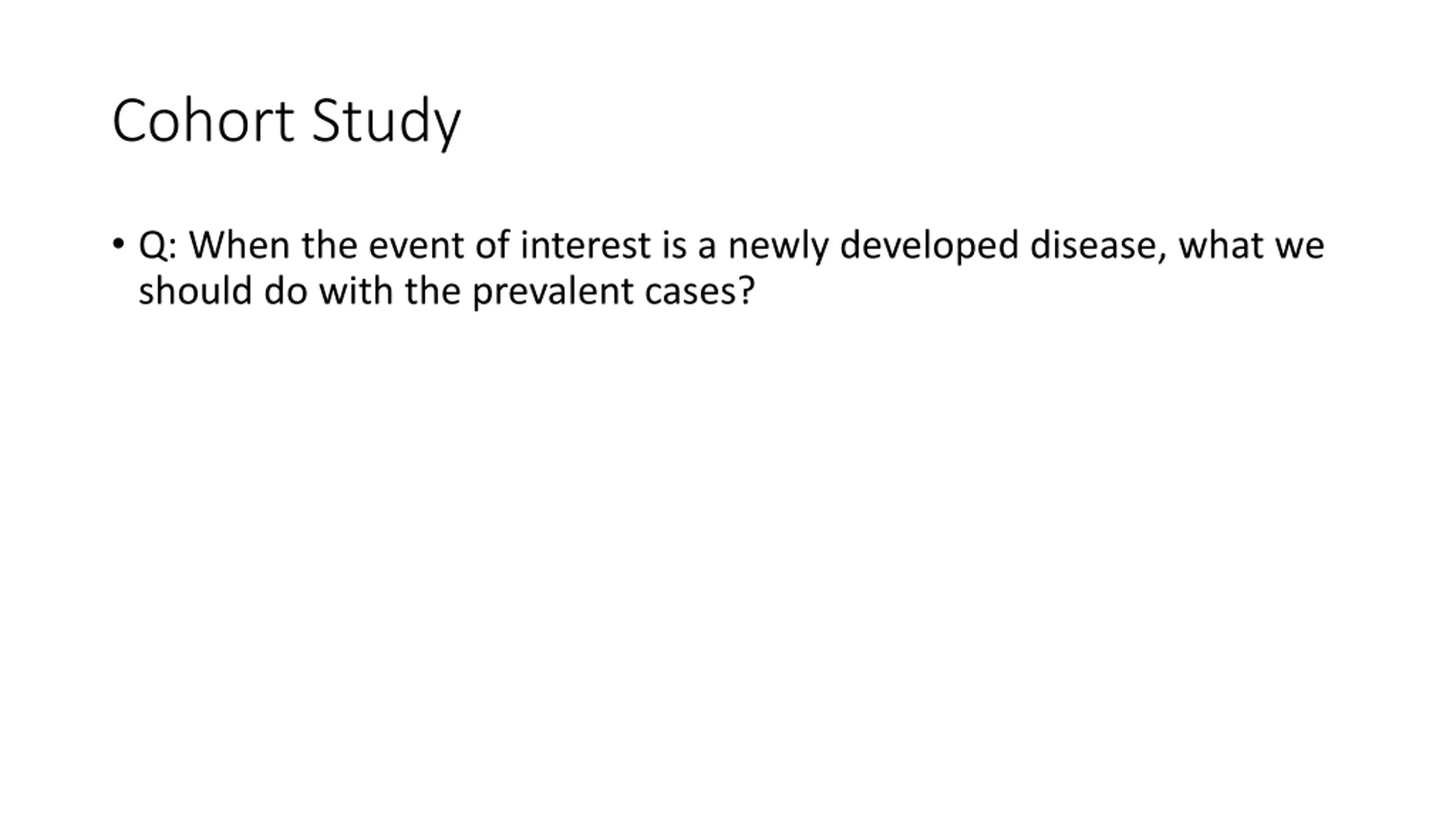 Cohort Study

• Q: When the event of interest is a newly developed disease, what we should do with the prevalent cases?